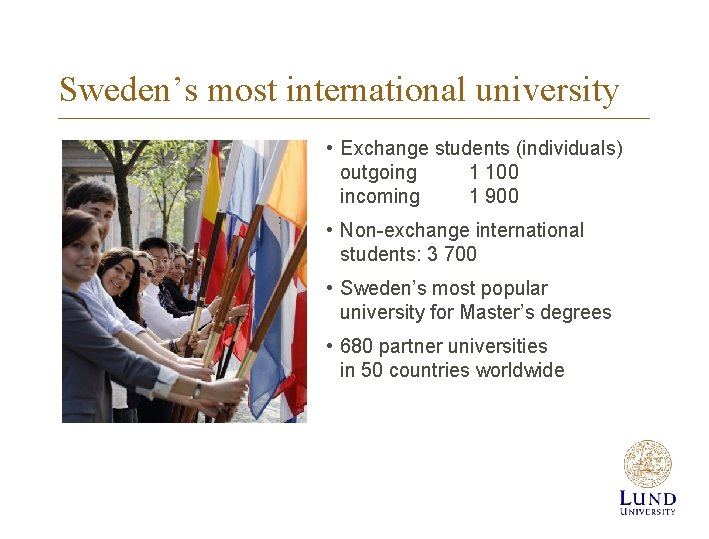 Sweden’s most international university

• Exchange students (individuals)
outgoing 1 100
incoming 1 900

• Non-exchange international students: 3 700

• Sweden’s most popular university for Master’s degrees

• 680 partner universities in 50 countries worldwide

LUND
UNIVERSITY